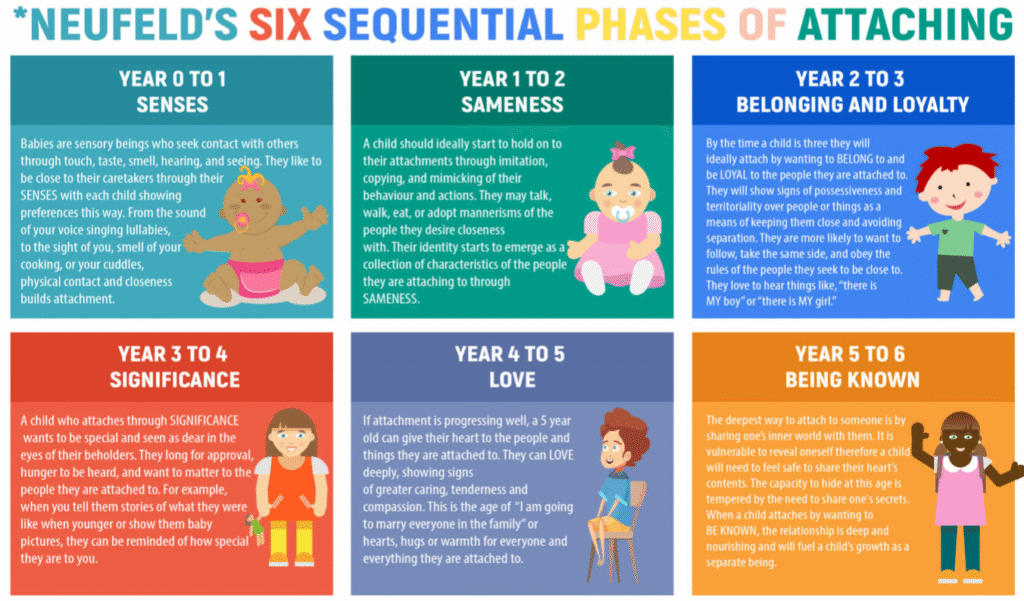 *NEUFELD'S SIX SEQUENTIAL PHASES OF ATTACHING

YEAR 0 TO 1
SENSES

Babies are sensory beings who seek contact with others through touch, taste, smell, hearing, and seeing. They like to be close to their caretakers through their SENSES with each child showing preferences this way. From the sound of your voice singing lullabies, to the sight of you, smell of your cooking, or your cuddles, physical contact and closeness builds attachment.

YEAR 1 TO 2
SAMENESS

A child should ideally start to hold on to their attachments through imitation, copying, and mimicking of their behaviour and actions. They may talk, walk, eat, or adopt mannerisms of the people they desire closeness with. Their identity starts to emerge as a collection of characteristics of the people they are attaching to through SAMENESS.

YEAR 2 TO 3
BELONGING AND LOYALTY

By the time a child is three they will ideally attach by wanting to BELONG to and be LOYAL to the people they are attached to. They will show signs of possessiveness and territoriality over people or things as a means of keeping them close and avoiding separation. They are more likely to want to follow, take the same side, and obey the rules of the people they seek to be close to. They love to hear things like, "there is MY boy" or "there is MY girl."

YEAR 3 TO 4
SIGNIFICANCE

A child who attaches through SIGNIFICANCE wants to be special and seen as dear in the eyes of their beholders. They long for approval, hunger to be heard, and want to matter to the people they are attached to. For example, when you tell them stories of what they were like when younger or show them baby pictures, they can be reminded of how special they are to you.

YEAR 4 TO 5
LOVE

If attachment is progressing well, a 5 year old can give their heart to the people and things they are attached to. They can LOVE deeply, showing signs of greater caring, tenderness and compassion. This is the age of "I am going to marry everyone in the family" or hearts, hugs or warmth for everyone and everything they are attached to.

YEAR 5 TO 6
BEING KNOWN

The deepest way to attach to someone is by sharing one's inner world with them. It is vulnerable to reveal oneself therefore a child will need to feel safe to share their heart's contents. The capacity to hide at this age is tempered by the need to share one's secrets. When a child attaches by wanting to BE KNOWN, the relationship is deep and nourishing and will fuel a child's growth as a separate being.